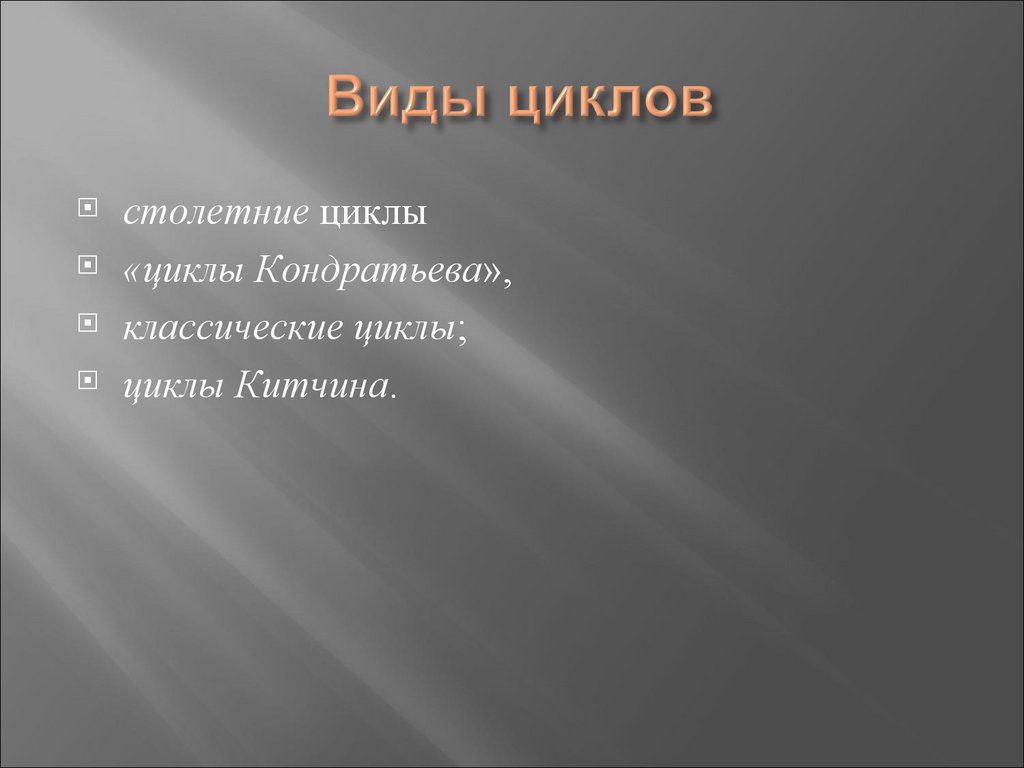 Виды циклов

столетние циклы
«циклы Кондратьева»,
классические циклы;
циклы Китчина.